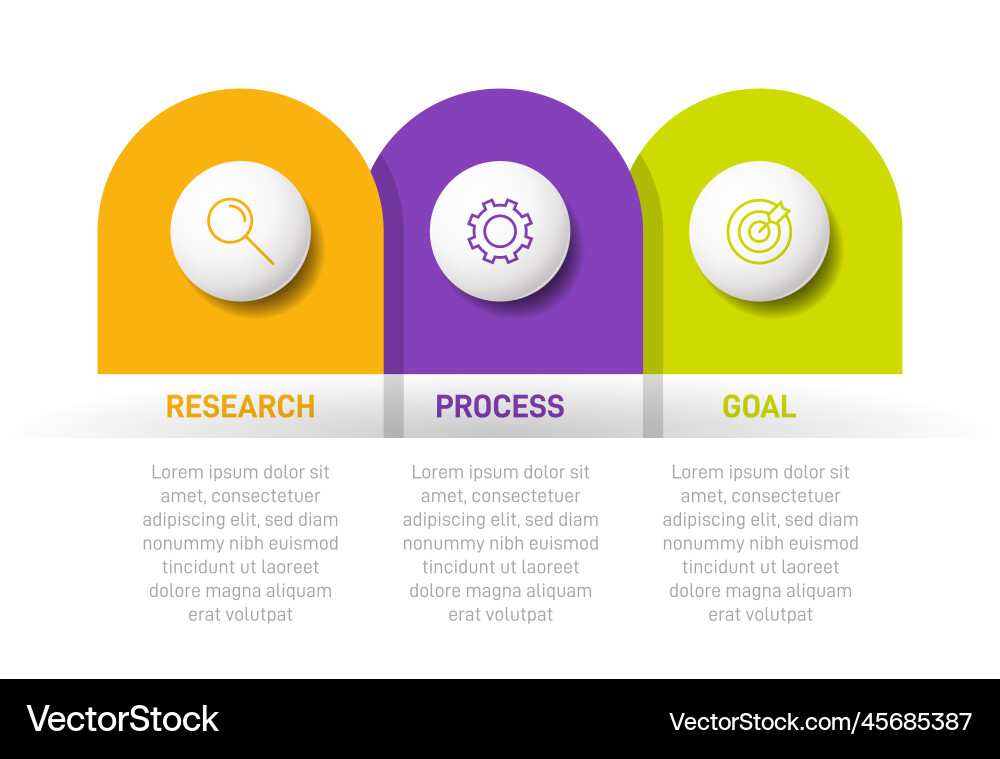 RESEARCH

Lorem ipsum dolor sit amet, consectetuer adipiscing elit, sed diam nonummy nibh euismod tincidunt ut laoreet dolore magna aliquam erat volutpat

PROCESS

Lorem ipsum dolor sit amet, consectetuer adipiscing elit, sed diam nonummy nibh euismod tincidunt ut laoreet dolore magna aliquam erat volutpat

GOAL

Lorem ipsum dolor sit amet, consectetuer adipiscing elit, sed diam nonummy nibh euismod tincidunt ut laoreet dolore magna aliquam erat volutpat

VectorStock

VectorStock.com/45685387